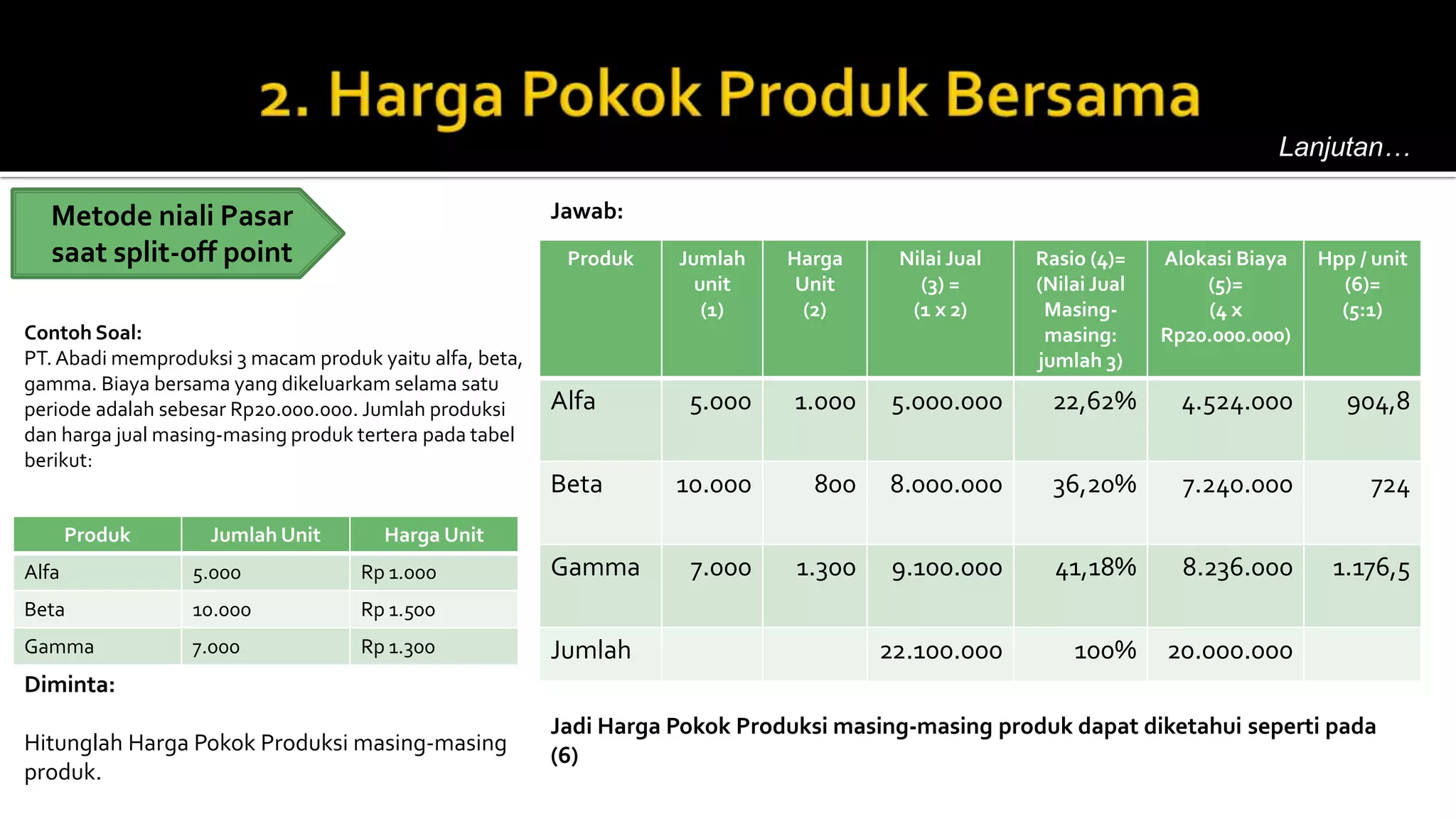 2. Harga Pokok Produk Bersama

Lanjutan…

Metode niali Pasar saat split-off point

Contoh Soal:
PT. Abadi memproduksi 3 macam produk yaitu alfa, beta, gamma. Biaya bersama yang dikeluarkam selama satu periode adalah sebesar Rp20.000.000. Jumlah produksi dan harga jual masing-masing produk tertera pada tabel berikut:

| Produk | Jumlah Unit | Harga Unit |
|---|---|---|
| Alfa | 5.000 | Rp 1.000 |
| Beta | 10.000 | Rp 1.500 |
| Gamma | 7.000 | Rp 1.300 |

Diminta:

Hitunglah Harga Pokok Produksi masing-masing produk.

Jawab:

| Produk | Jumlah unit (1) | Harga Unit (2) | Nilai Jual (3) = (1 x 2) | Rasio (4)= (Nilai Jual Masing-masing: jumlah 3) | Alokasi Biaya (5)= (4 x Rp20.000.000) | Hpp / unit (6)= (5:1) |
|---|---|---|---|---|---|---|
| Alfa | 5.000 | 1.000 | 5.000.000 | 22,62% | 4.524.000 | 904,8 |
| Beta | 10.000 | 800 | 8.000.000 | 36,20% | 7.240.000 | 724 |
| Gamma | 7.000 | 1.300 | 9.100.000 | 41,18% | 8.236.000 | 1.176,5 |
| Jumlah | | | 22.100.000 | 100% | 20.000.000 | |

Jadi Harga Pokok Produksi masing-masing produk dapat diketahui seperti pada (6)